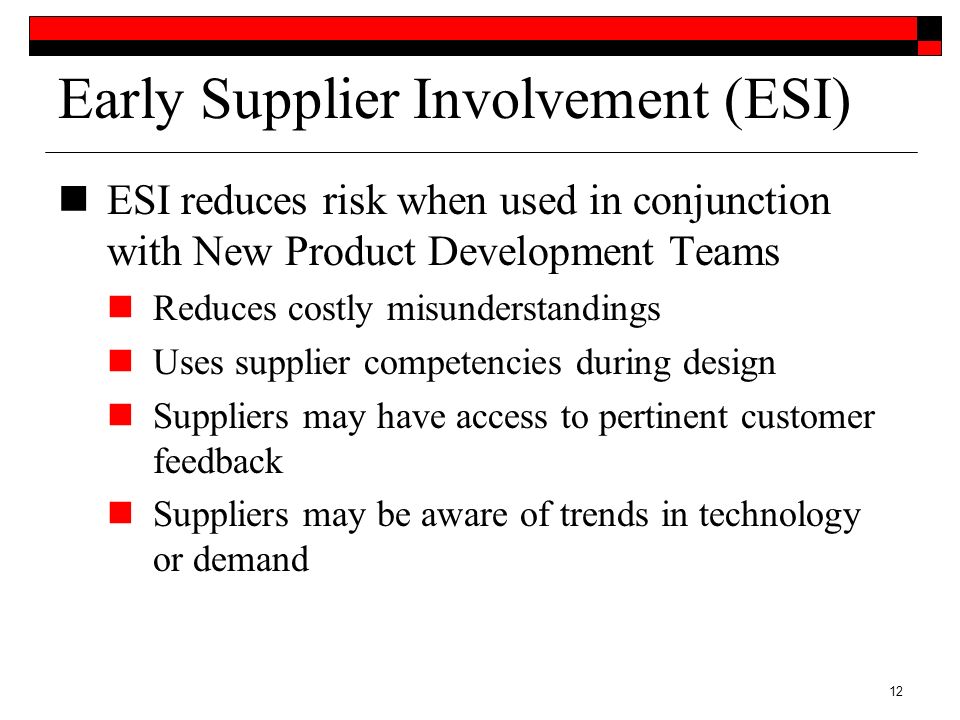 Early Supplier Involvement (ESI)

ESI reduces risk when used in conjunction with New Product Development Teams

Reduces costly misunderstandings

Uses supplier competencies during design

Suppliers may have access to pertinent customer feedback

Suppliers may be aware of trends in technology or demand

12